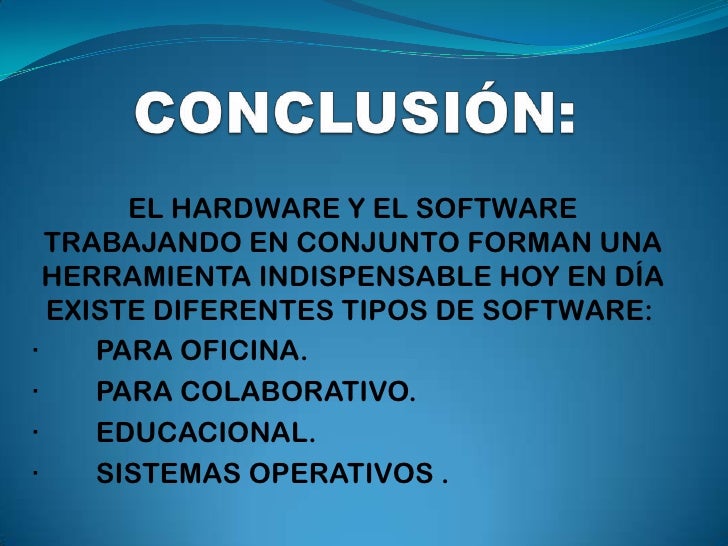 CONCLUSIÓN:

EL HARDWARE Y EL SOFTWARE TRABAJANDO EN CONJUNTO FORMAN UNA HERRAMIENTA INDISPENSABLE HOY EN DÍA EXISTE DIFERENTES TIPOS DE SOFTWARE:

· PARA OFICINA.
· PARA COLABORATIVO.
· EDUCACIONAL.
· SISTEMAS OPERATIVOS .